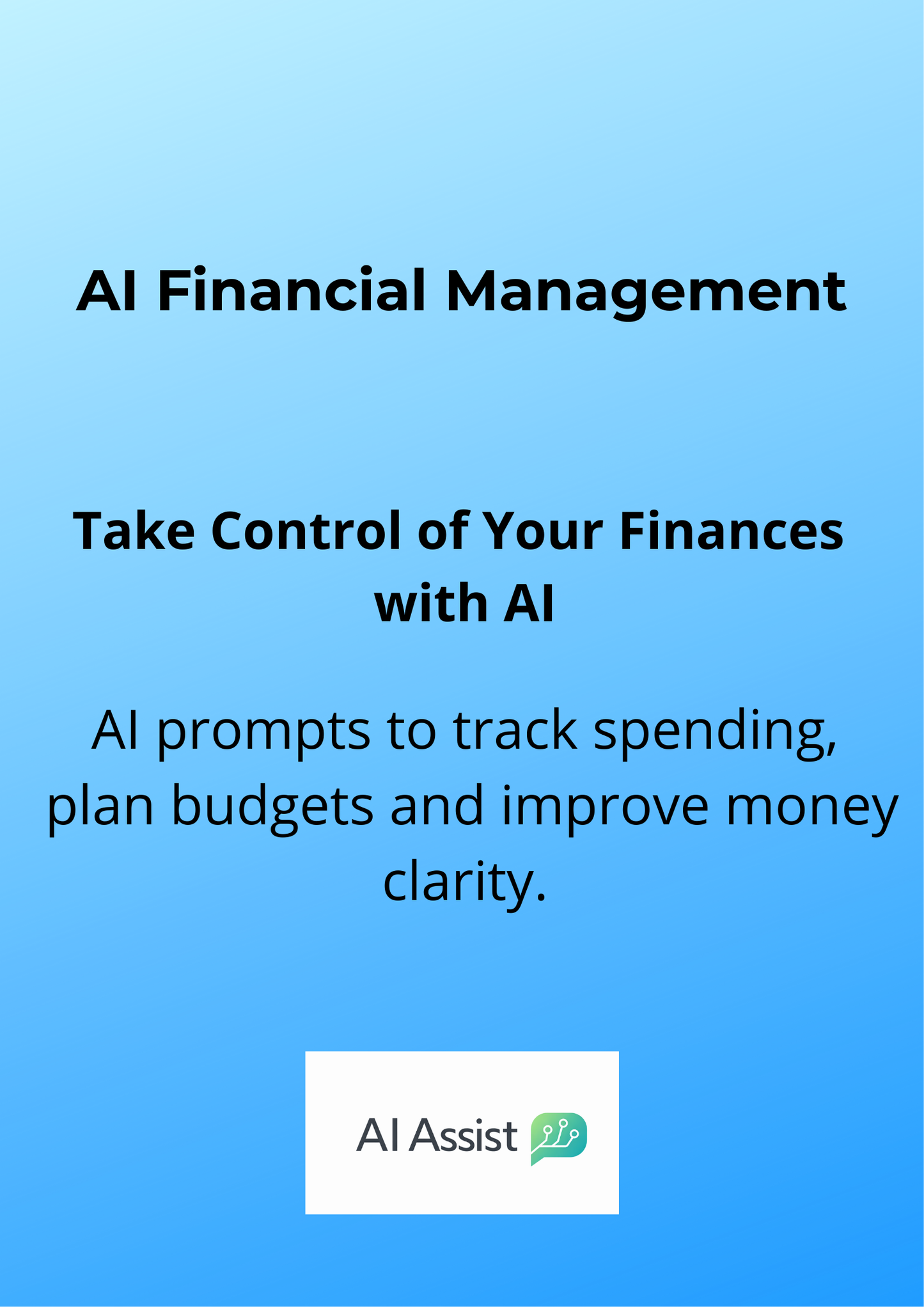 AI Financial Management

Take Control of Your Finances with AI

AI prompts to track spending, plan budgets and improve money clarity.

AI Assist